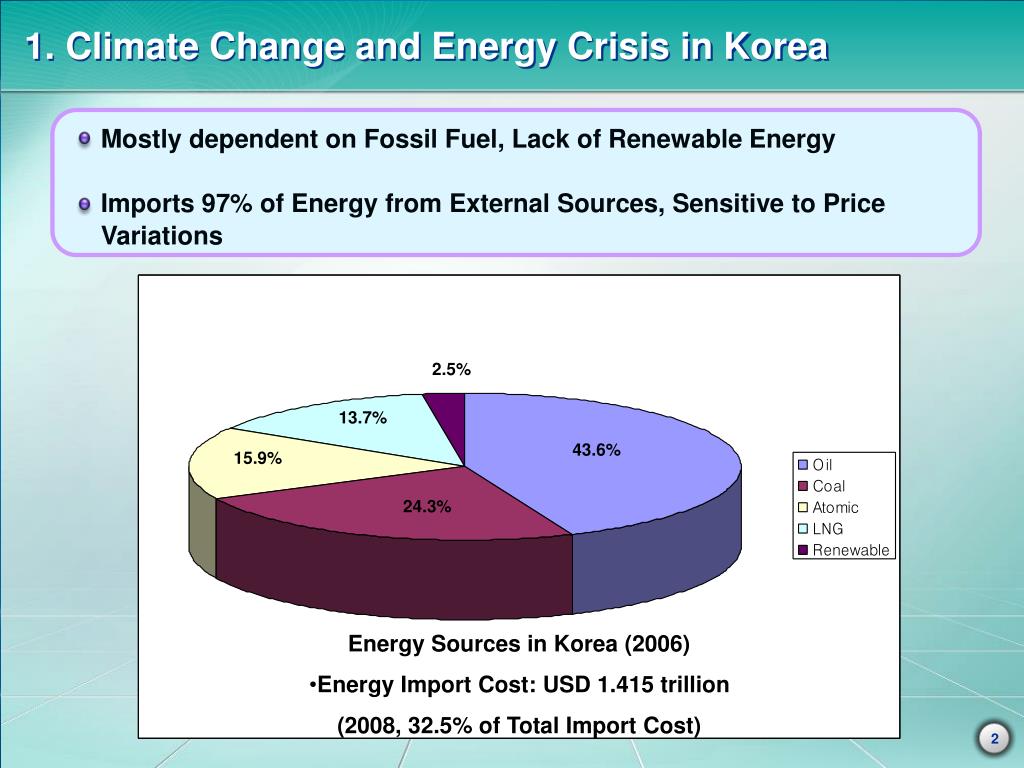 1. Climate Change and Energy Crisis in Korea

Mostly dependent on Fossil Fuel, Lack of Renewable Energy

Imports 97% of Energy from External Sources, Sensitive to Price Variations

2.5%

13.7%

15.9%

43.6%

24.3%

Oil
Coal
Atomic
LNG
Renewable

Energy Sources in Korea (2006)

•Energy Import Cost: USD 1.415 trillion

(2008, 32.5% of Total Import Cost)

2